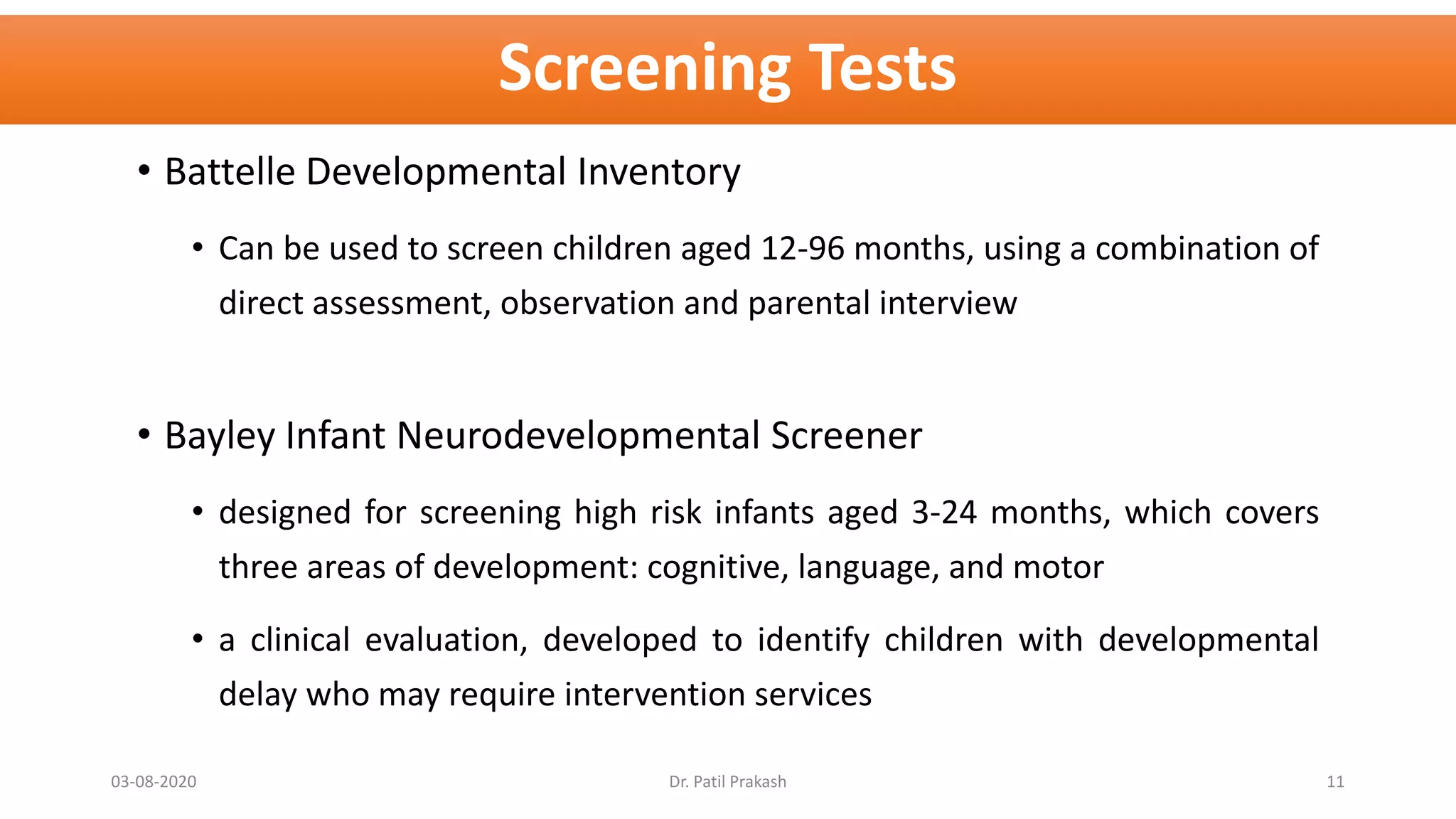 Screening Tests

• Battelle Developmental Inventory

• Can be used to screen children aged 12-96 months, using a combination of direct assessment, observation and parental interview

• Bayley Infant Neurodevelopmental Screener

• designed for screening high risk infants aged 3-24 months, which covers three areas of development: cognitive, language, and motor

• a clinical evaluation, developed to identify children with developmental delay who may require intervention services

03-08-2020

Dr. Patil Prakash

11